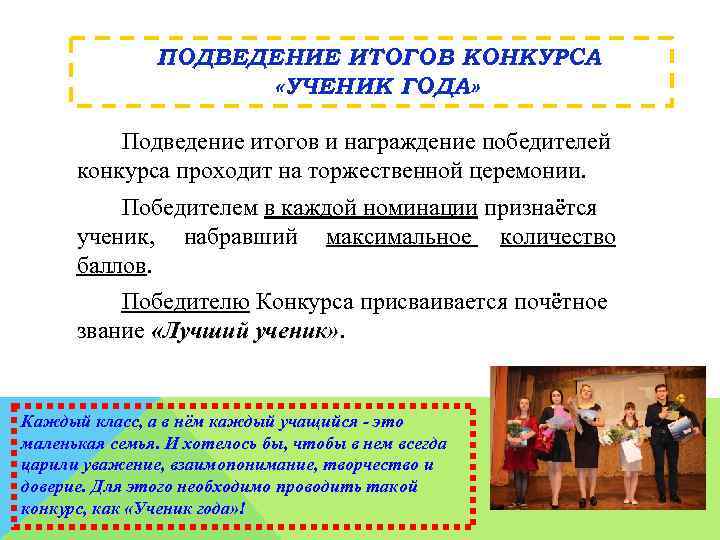 ПОДВЕДЕНИЕ ИТОГОВ КОНКУРСА «УЧЕНИК ГОДА»

Подведение итогов и награждение победителей конкурса проходит на торжественной церемонии.

Победителем в каждой номинации признаётся ученик, набравший максимальное количество баллов.

Победителю Конкурса присваивается почётное звание «Лучший ученик».

Каждый класс, а в нём каждый учащийся - это маленькая семья. И хотелось бы, чтобы в нем всегда царили уважение, взаимопонимание, творчество и доверие. Для этого необходимо проводить такой конкурс, как «Ученик года»!